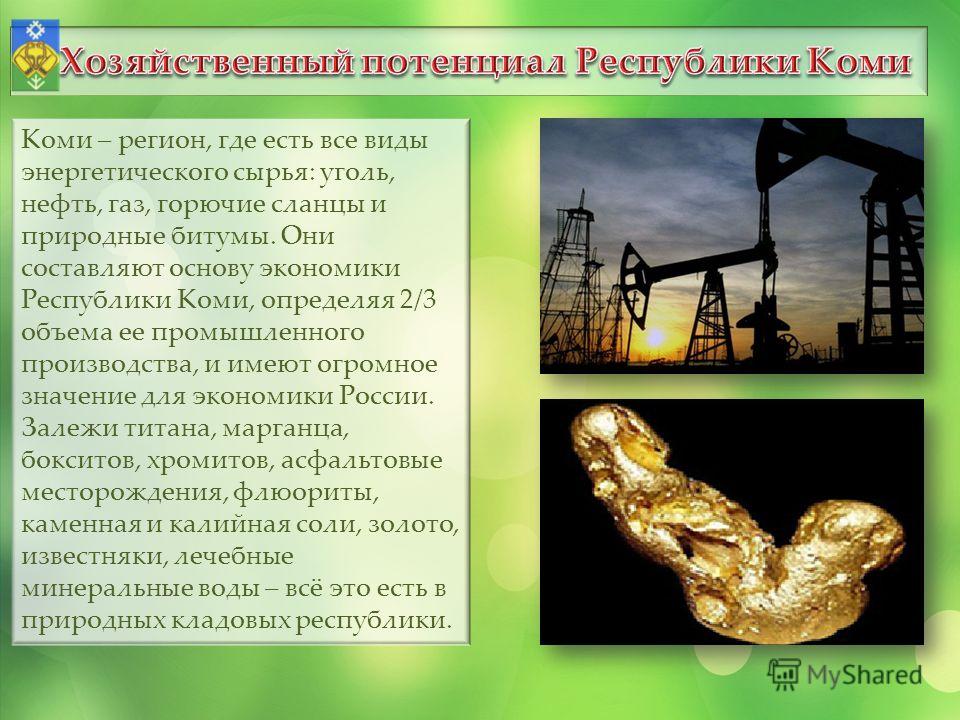 Хозяйственный потенциал Республики Коми

Коми – регион, где есть все виды энергетического сырья: уголь, нефть, газ, горючие сланцы и природные битумы. Они составляют основу экономики Республики Коми, определяя 2/3 объема ее промышленного производства, и имеют огромное значение для экономики России. Залежи титана, марганца, бокситов, хромитов, асфальтовые месторождения, флюориты, каменная и калийная соли, золото, известняки, лечебные минеральные воды – всё это есть в природных кладовых республики.

MyShared